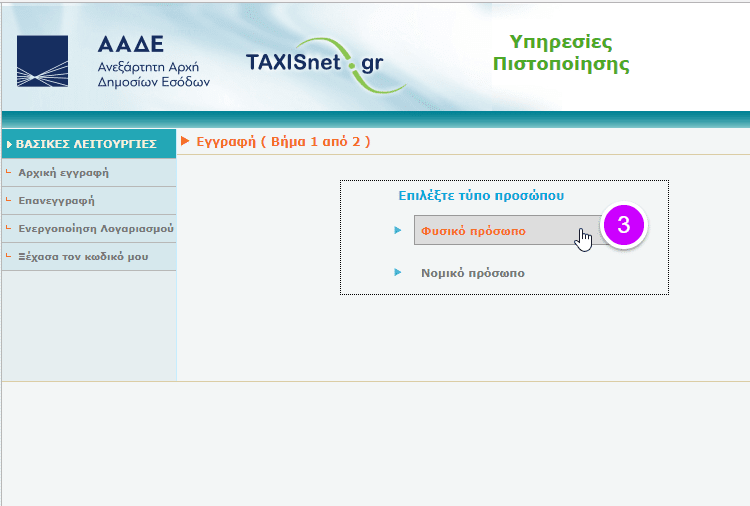 ΑΑΔΕ
Ανεξάρτητη Αρχή
Δημοσίων Εσόδων

TAXISnet.gr

Υπηρεσίες
Πιστοποίησης

ΒΑΣΙΚΕΣ ΛΕΙΤΟΥΡΓΙΕΣ
Αρχική εγγραφή
Επανεγγραφή
Ενεργοποίηση Λογαριασμού
Ξέχασα τον κωδικό μου

Εγγραφή ( Βήμα 1 από 2 )

Επιλέξτε τύπο προσώπου

Φυσικό πρόσωπο

3

Νομικό πρόσωπο